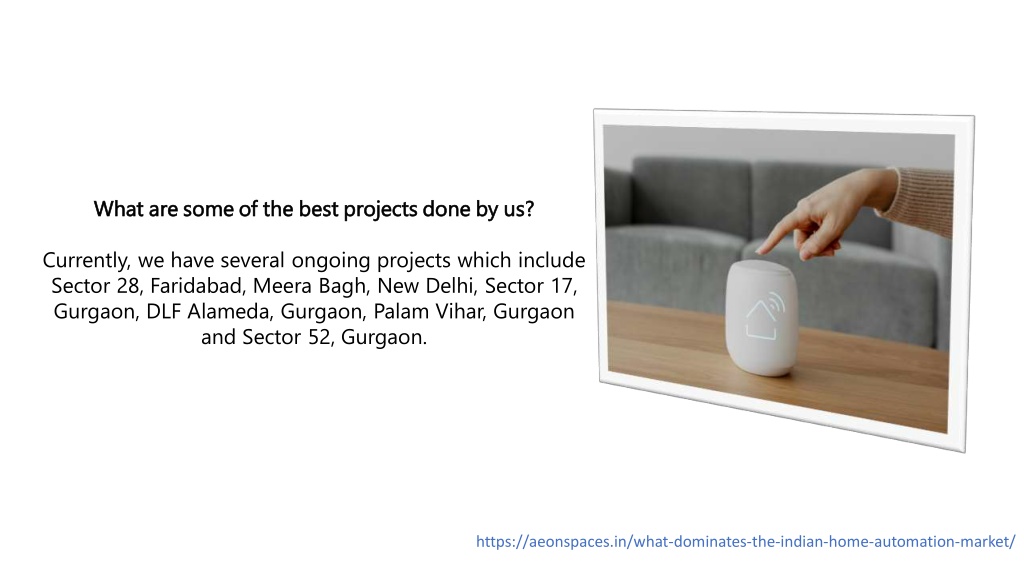 What are some of the best projects done by us?

Currently, we have several ongoing projects which include Sector 28, Faridabad, Meera Bagh, New Delhi, Sector 17, Gurgaon, DLF Alameda, Gurgaon, Palam Vihar, Gurgaon and Sector 52, Gurgaon.

https://aeonspaces.in/what-dominates-the-indian-home-automation-market/